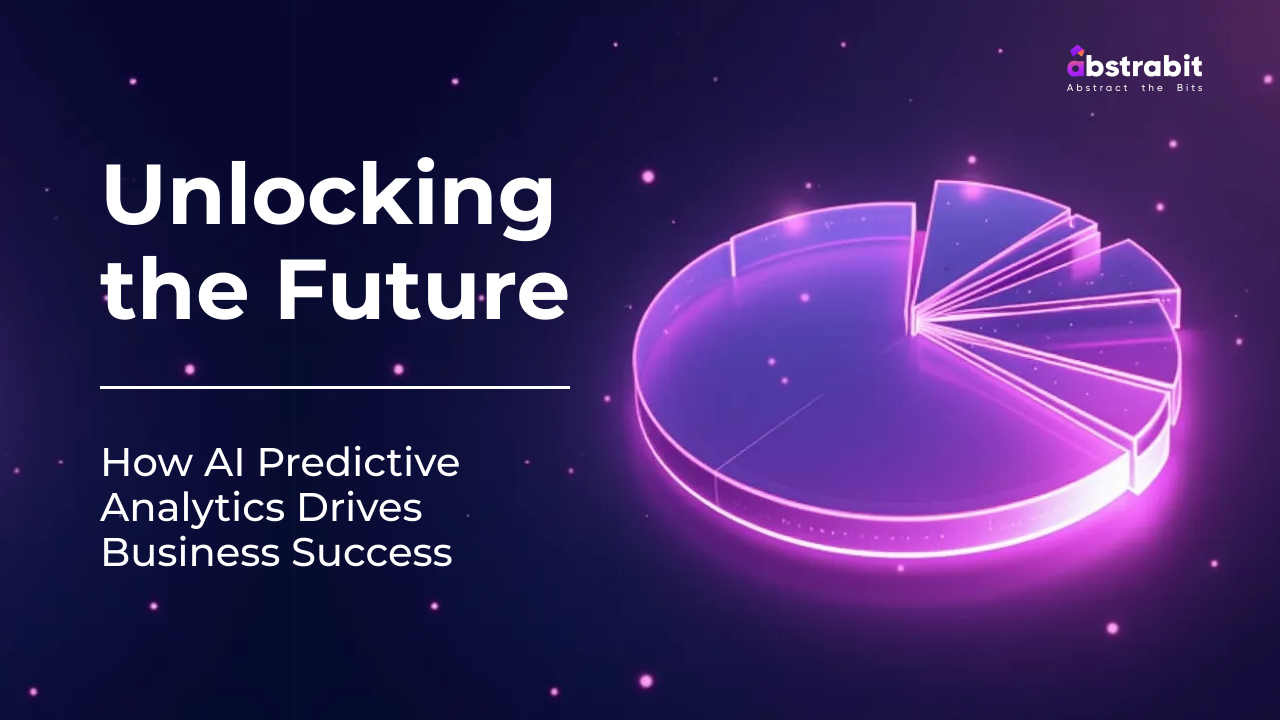 abstrabit
Abstract the Bits

Unlocking the Future

How AI Predictive Analytics Drives Business Success